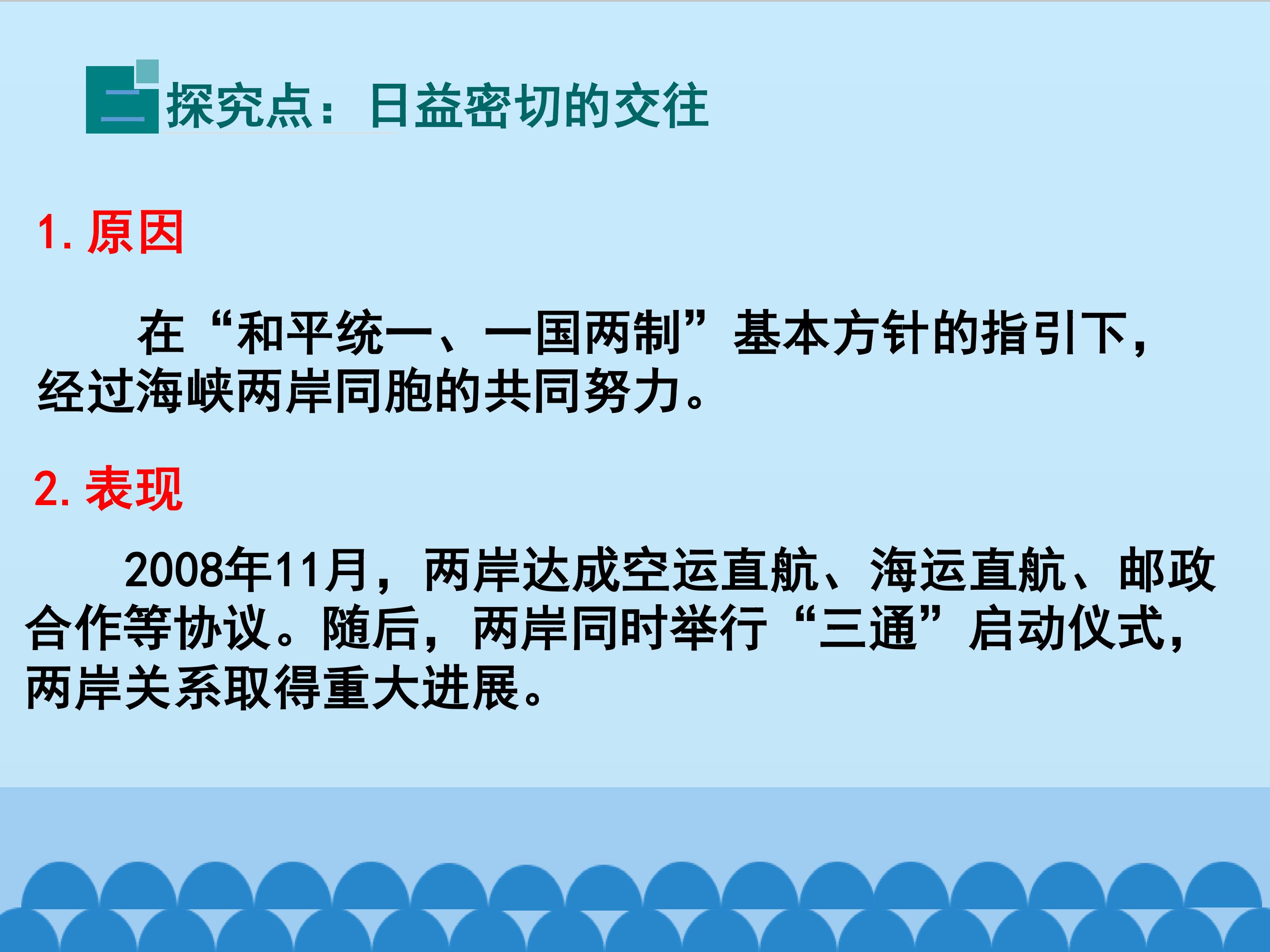 二 探究点：日益密切的交往

1. 原因

在“和平统一、一国两制”基本方针的指引下，经过海峡两岸同胞的共同努力。

2. 表现

2008年11月，两岸达成空运直航、海运直航、邮政合作等协议。随后，两岸同时举行“三通”启动仪式，两岸关系取得重大进展。